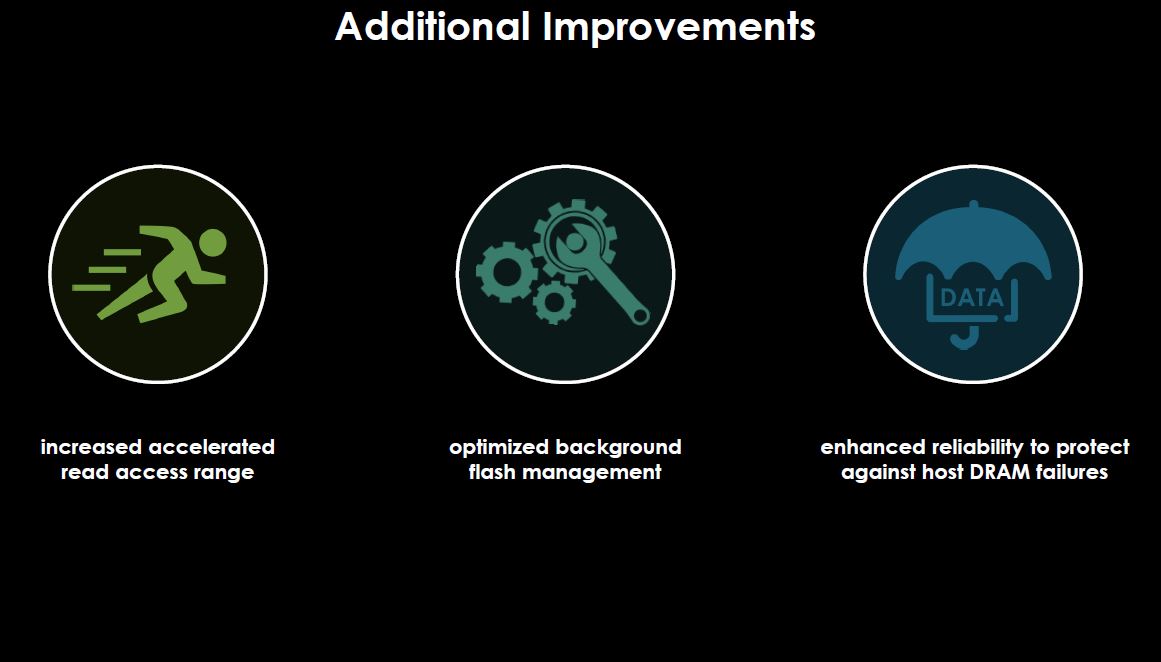 Additional Improvements

DATA

increased accelerated read access range

optimized background flash management

enhanced reliability to protect against host DRAM failures